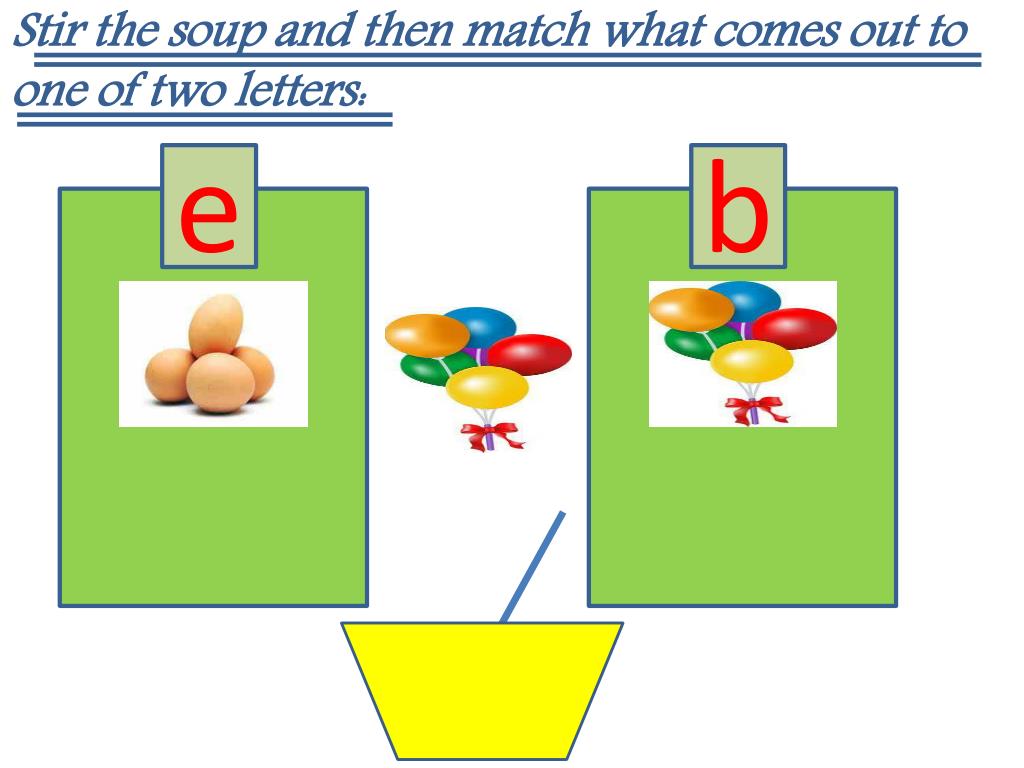 Stir the soup and then match what comes out to one of two letters:

e

b